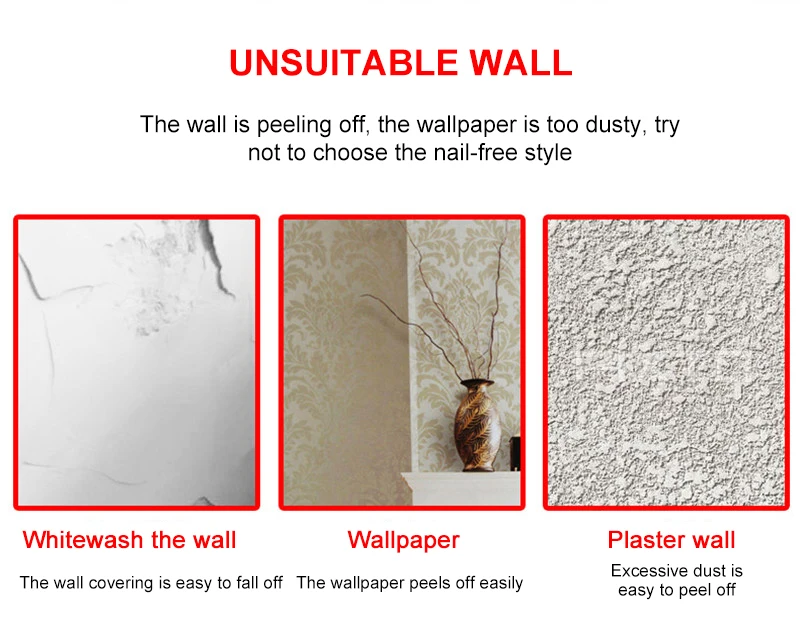 UNSUITABLE WALL

The wall is peeling off, the wallpaper is too dusty, try not to choose the nail-free style

Whitewash the wall

The wall covering is easy to fall off

Wallpaper

The wallpaper peels off easily

Plaster wall

Excessive dust is easy to peel off